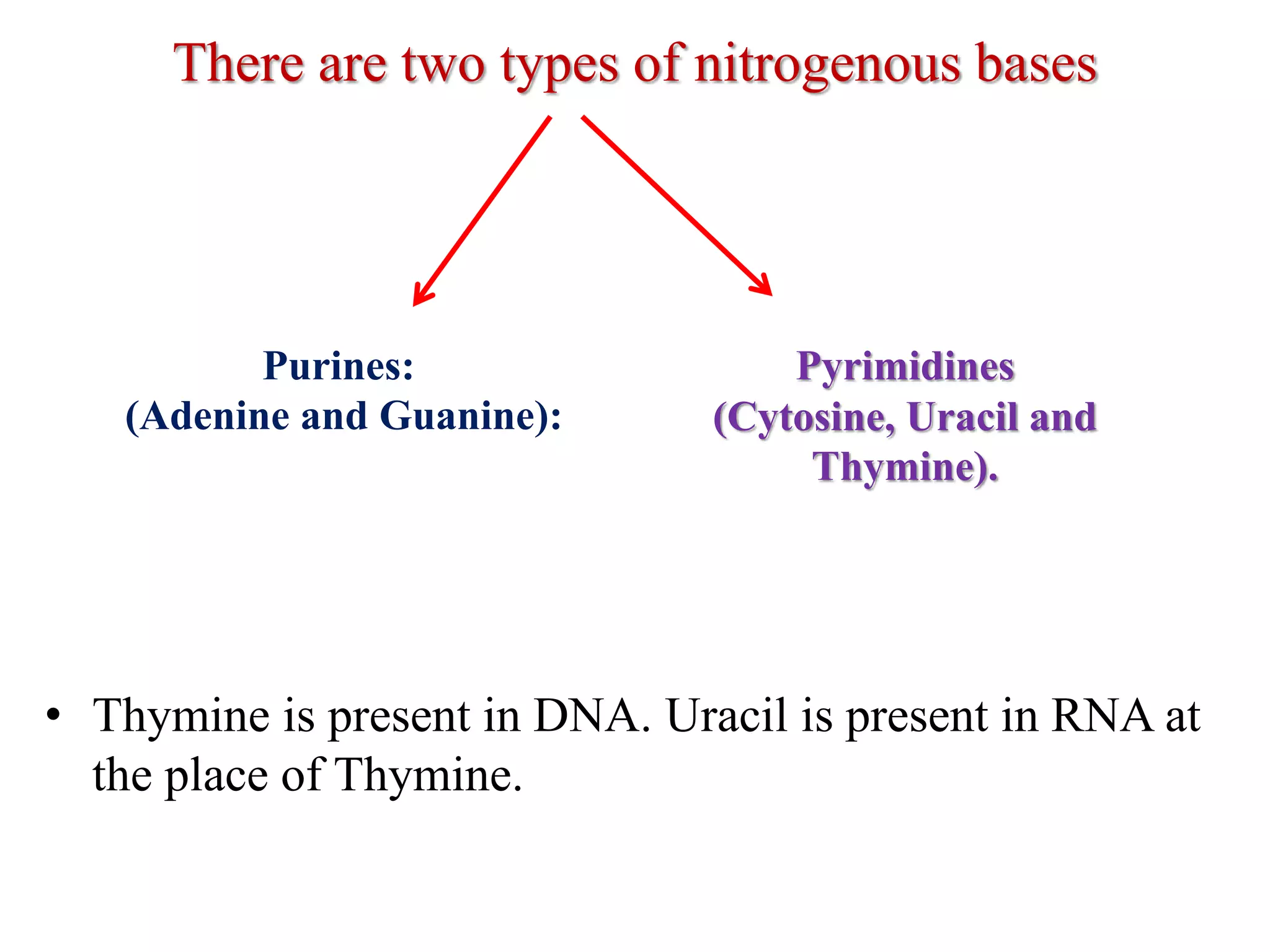 There are two types of nitrogenous bases

Purines:
(Adenine and Guanine):

Pyrimidines
(Cytosine, Uracil and Thymine).

• Thymine is present in DNA. Uracil is present in RNA at the place of Thymine.